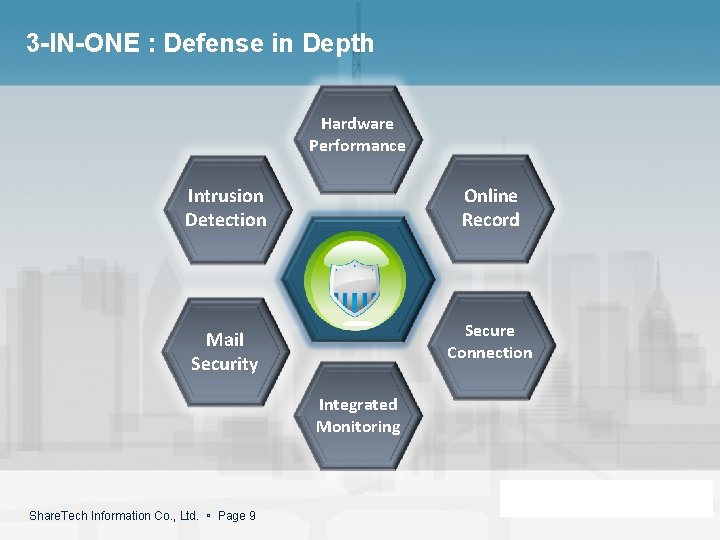 3-IN-ONE : Defense in Depth

Hardware Performance

Intrusion Detection

Online Record

Mail Security

Secure Connection

Integrated Monitoring

ShareTech Information Co., Ltd. ▪ Page 9